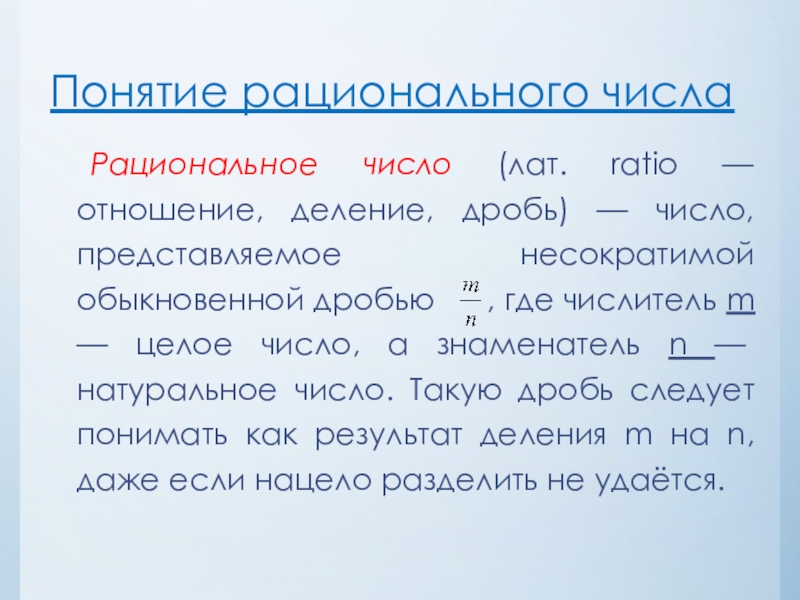 Понятие рационального числа

Рациональное число (лат. ratio — отношение, деление, дробь) — число, представляемое несократимой обыкновенной дробью $\frac{m}{n}$, где числитель m — целое число, а знаменатель n — натуральное число. Такую дробь следует понимать как результат деления m на n, даже если нацело разделить не удаётся.